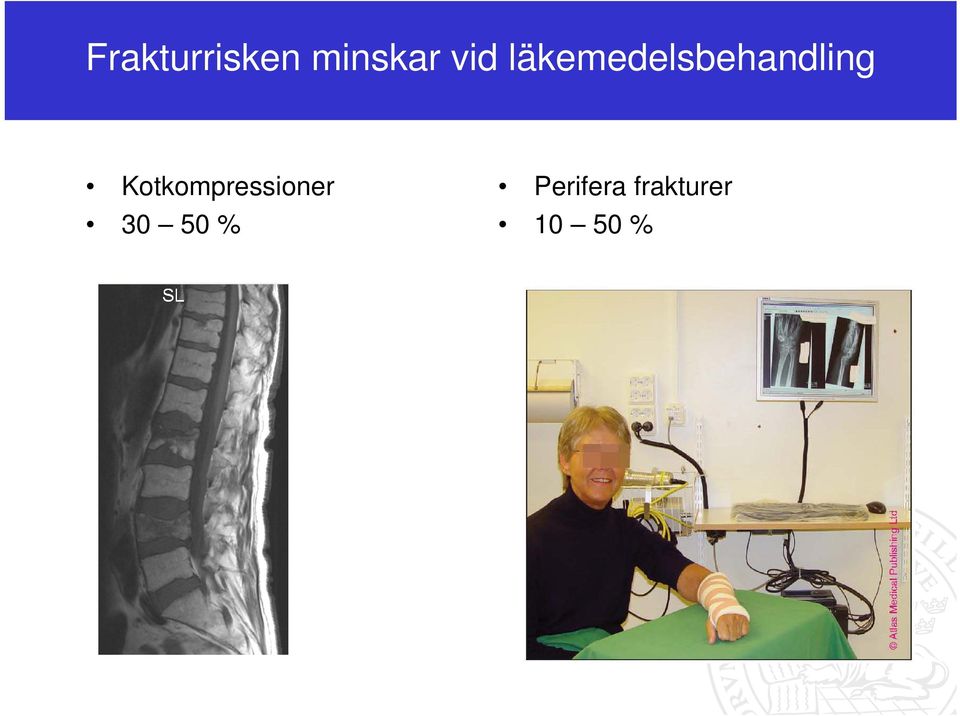 Frakturrisken minskar vid läkemedelsbehandling

• Kotkompressioner
• 30 – 50 %

• Perifera frakturer
• 10 – 50 %

SL

© Atlas Medical Publishing Ltd